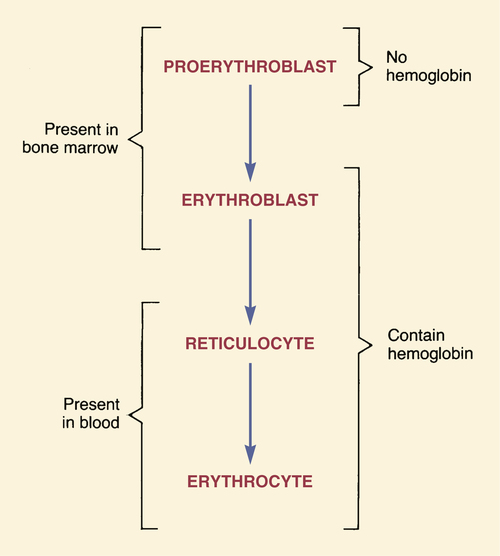 PROERYTHROBLAST

No hemoglobin

Present in bone marrow

ERYTHROBLAST

RETICULOCYTE

Contain hemoglobin

Present in blood

ERYTHROCYTE